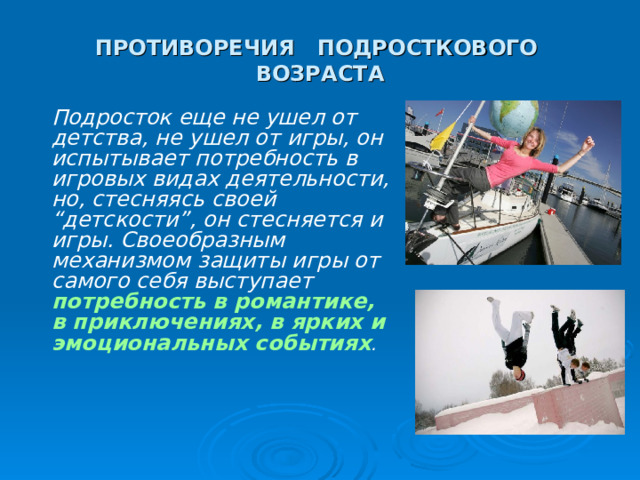 ПРОТИВОРЕЧИЯ ПОДРОСТКОВОГО ВОЗРАСТА

Подросток еще не ушел от детства, не ушел от игры, он испытывает потребность в игровых видах деятельности, но, стесняясь своей “детскости”, он стесняется и игры. Своеобразным механизмом защиты игры от самого себя выступает потребность в романтике, в приключениях, в ярких и эмоциональных событиях.